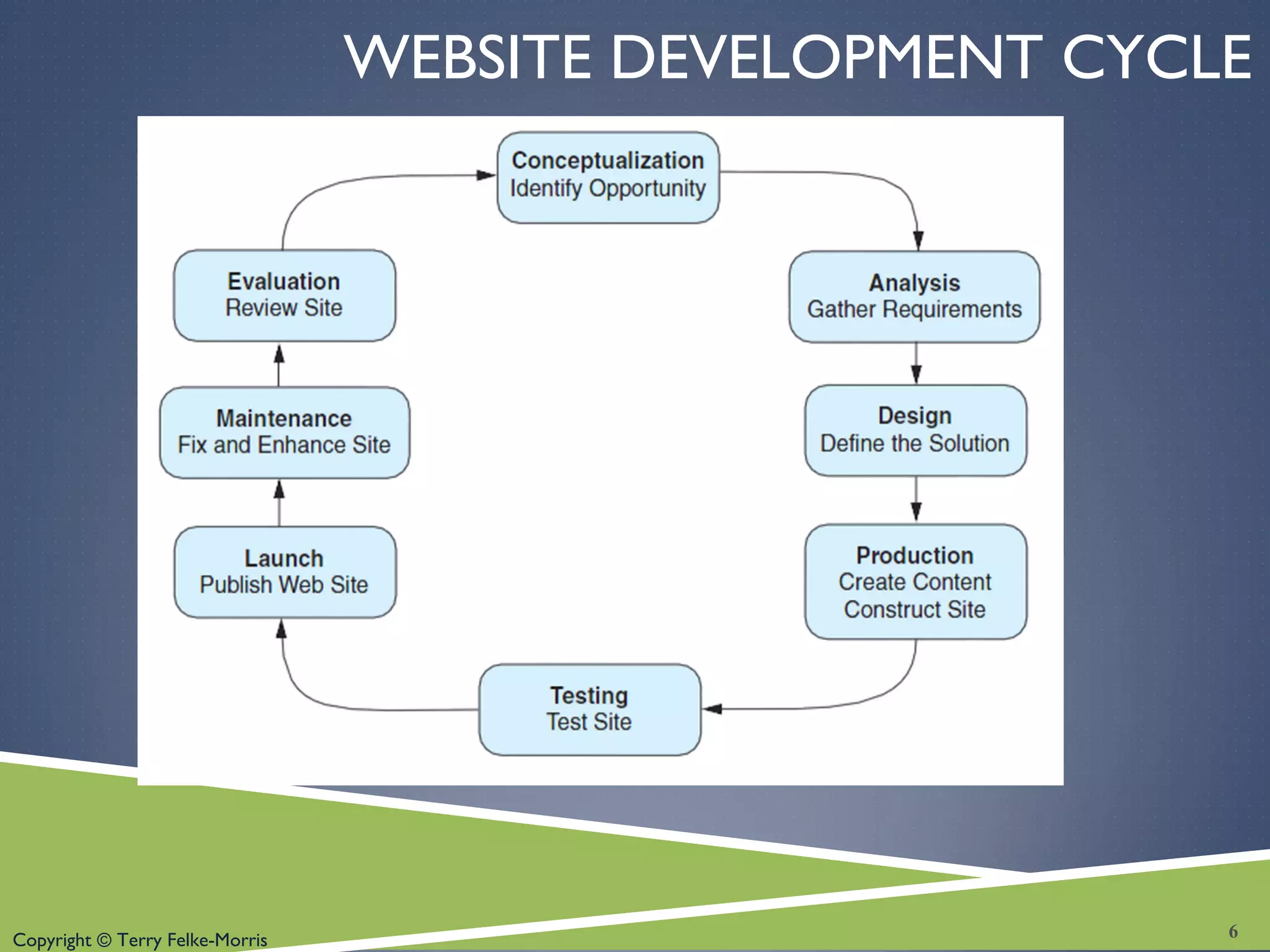 WEBSITE DEVELOPMENT CYCLE

Conceptualization
Identify Opportunity

Analysis
Gather Requirements

Design
Define the Solution

Production
Create Content
Construct Site

Testing
Test Site

Launch
Publish Web Site

Maintenance
Fix and Enhance Site

Evaluation
Review Site

Copyright © Terry Felke-Morris

6